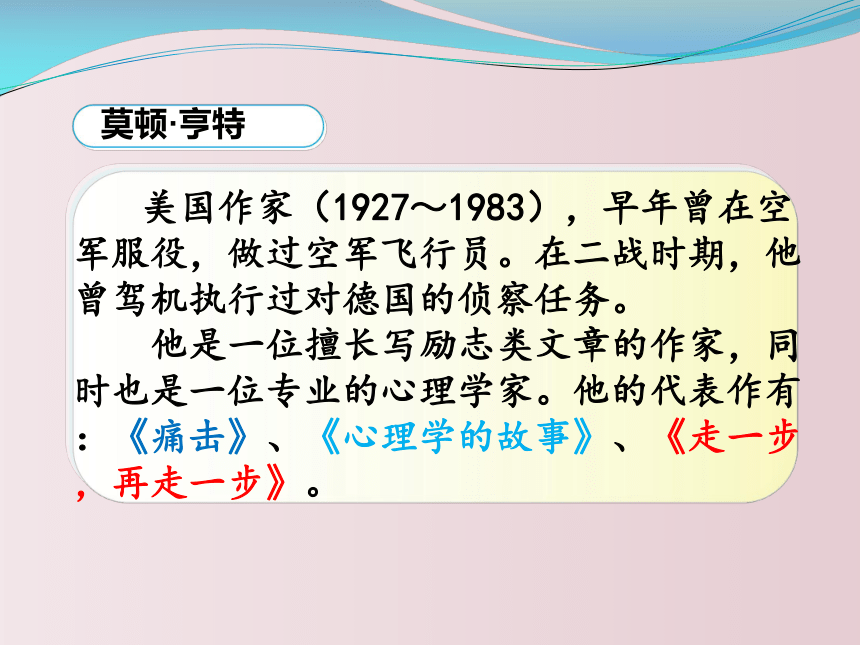 莫顿·亨特

美国作家（1927～1983），早年曾在空军服役，做过空军飞行员。在二战时期，他曾驾机执行过对德国的侦察任务。

他是一位擅长写励志类文章的作家，同时也是一位专业的心理学家。他的代表作有：《痛击》、《心理学的故事》、《走一步，再走一步》。